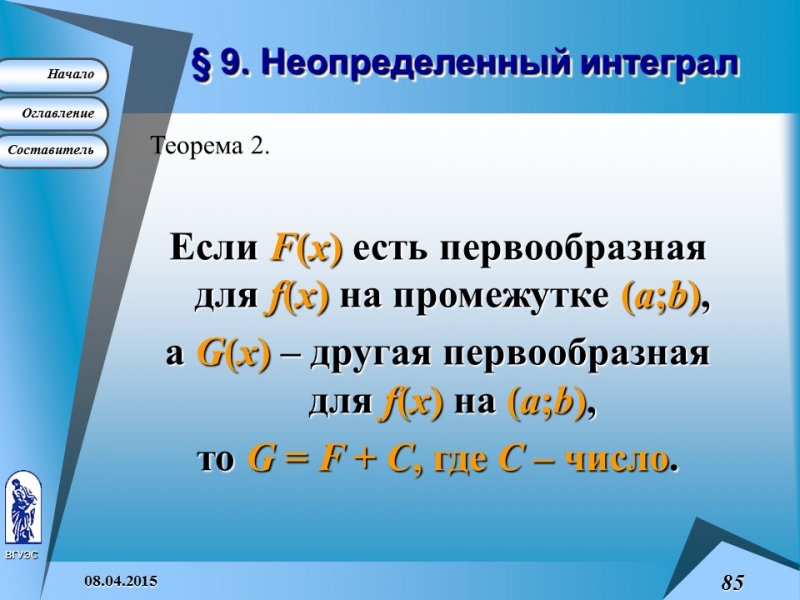 Начало

Оглавление

Составитель

§ 9. Неопределенный интеграл

Теорема 2.

Если $F(x)$ есть первообразная для $f(x)$ на промежутке $(a;b)$, а $G(x)$ – другая первообразная для $f(x)$ на $(a;b)$, то $G = F + C$, где $C$ – число.

ВГУЭС

08.04.2015

85